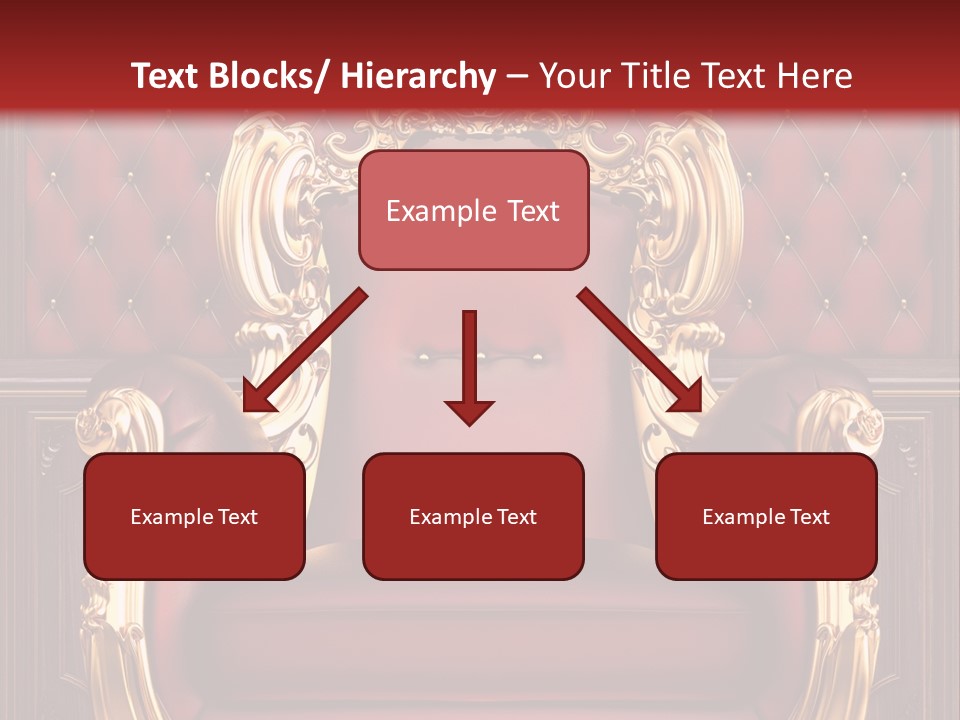 Text Blocks/ Hierarchy – Your Title Text Here

Example Text

Example Text

Example Text

Example Text